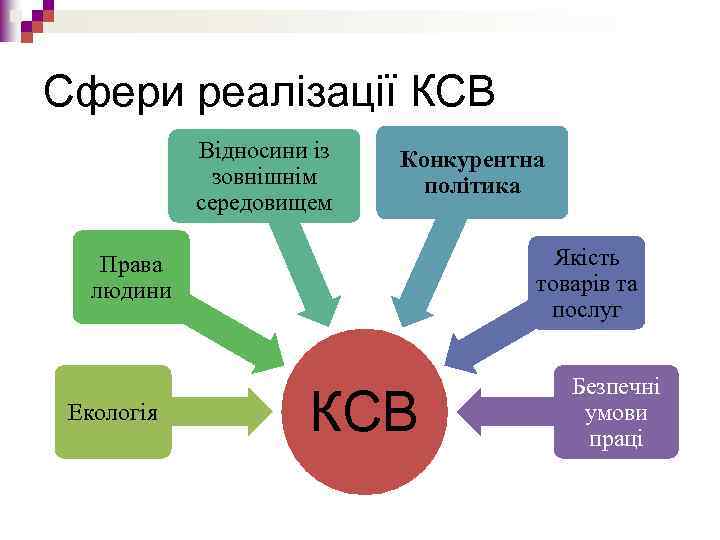 Сфери реалізації КСВ

Відносини із зовнішнім середовищем

Конкурентна політика

Права людини

Якість товарів та послуг

Екологія

КСВ

Безпечні умови праці